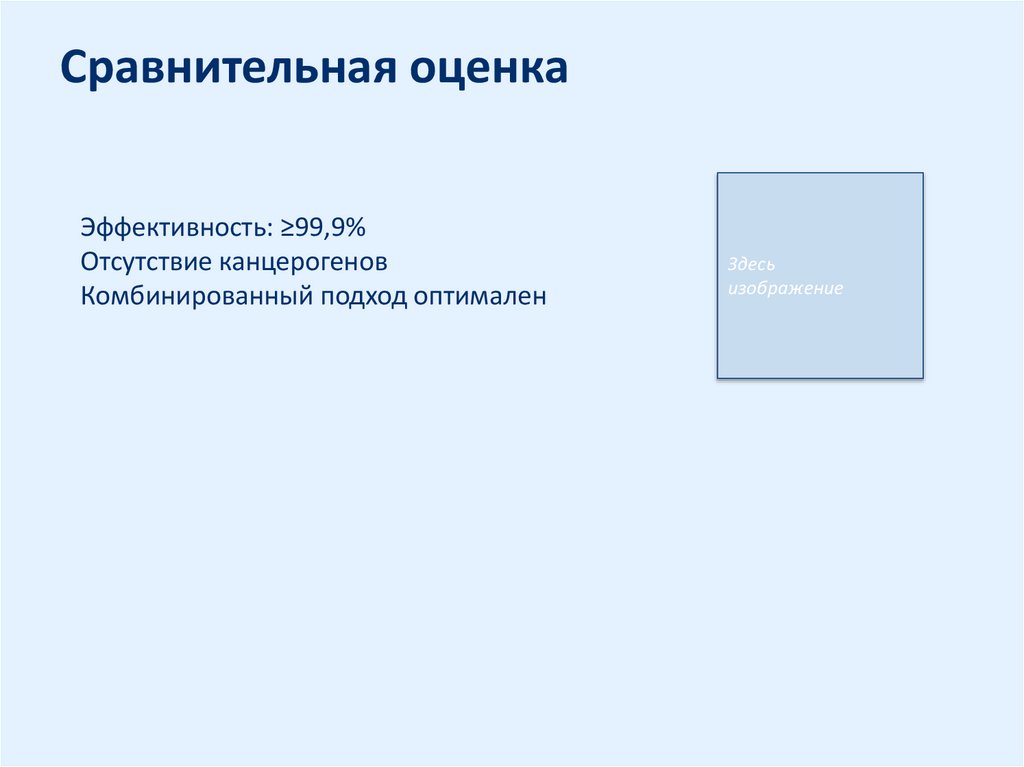 Сравнительная оценка

Эффективность: ≥99,9%
Отсутствие канцерогенов
Комбинированный подход оптимален

Здесь изображение